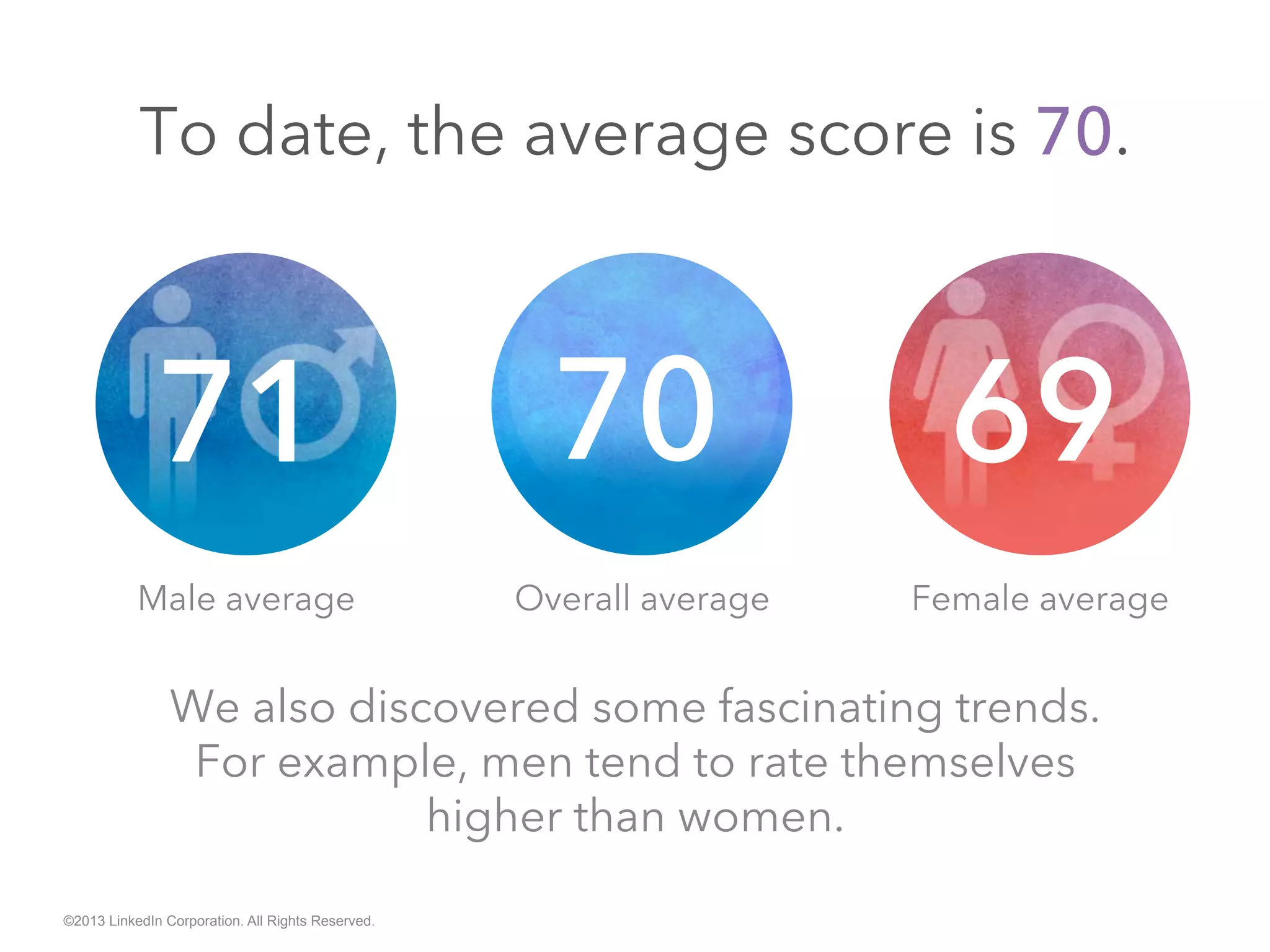 To date, the average score is 70.

71

Male average

70

Overall average

69

Female average

We also discovered some fascinating trends. For example, men tend to rate themselves higher than women.

©2013 LinkedIn Corporation. All Rights Reserved.